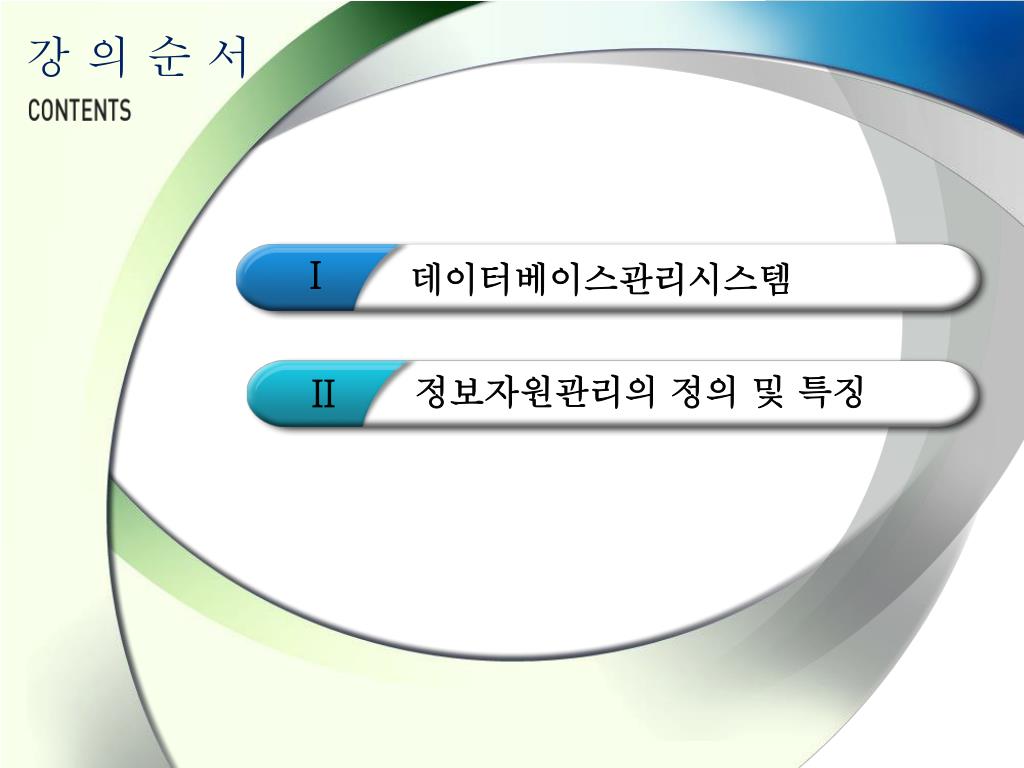 강 의 순 서
CONTENTS

Ⅰ 데이터베이스관리시스템

Ⅱ 정보자원관리의 정의 및 특징